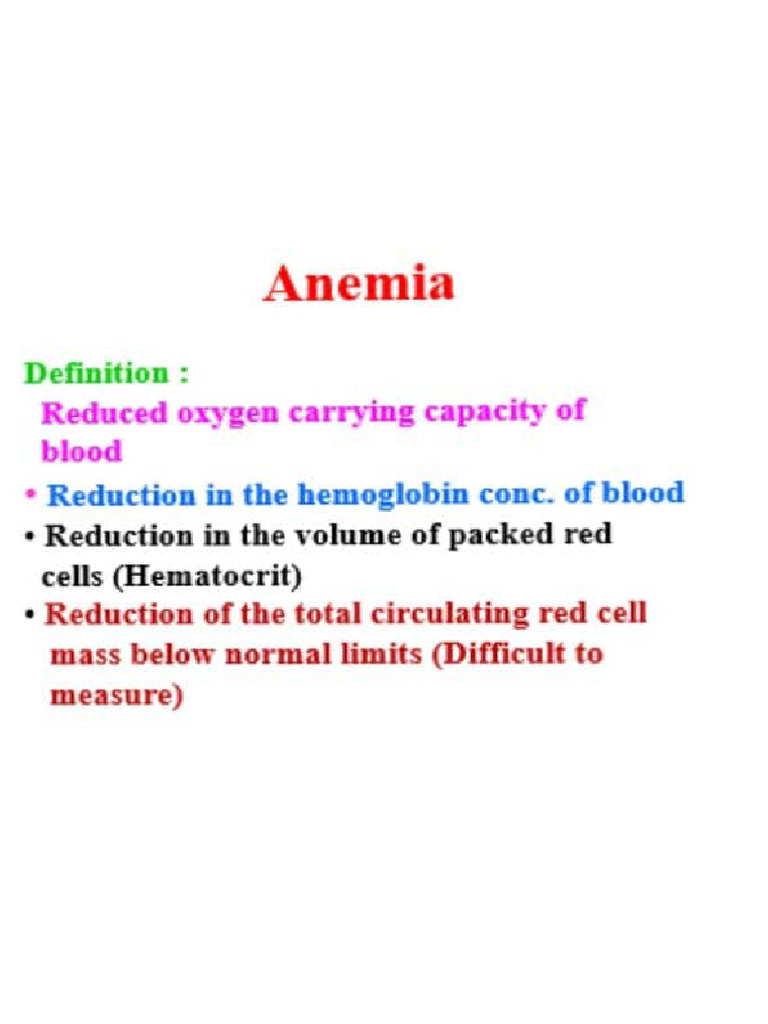 Anemia

Definition :

Reduced oxygen carrying capacity of blood

• Reduction in the hemoglobin conc. of blood

• Reduction in the volume of packed red cells (Hematocrit)

• Reduction of the total circulating red cell mass below normal limits (Difficult to measure)